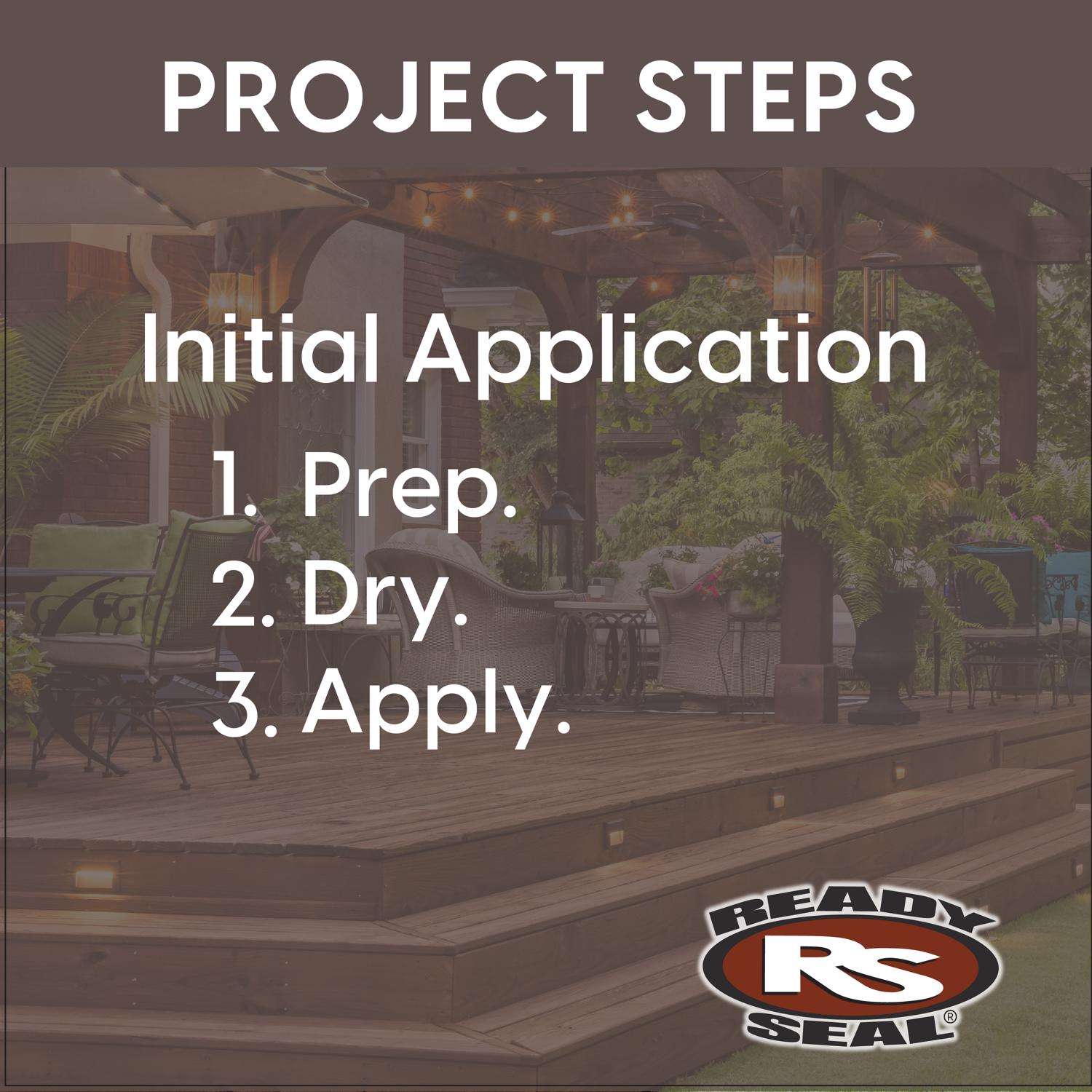 PROJECT STEPS

Initial Application

1. Prep.
2. Dry.
3. Apply.

READY
RS
SEAL®